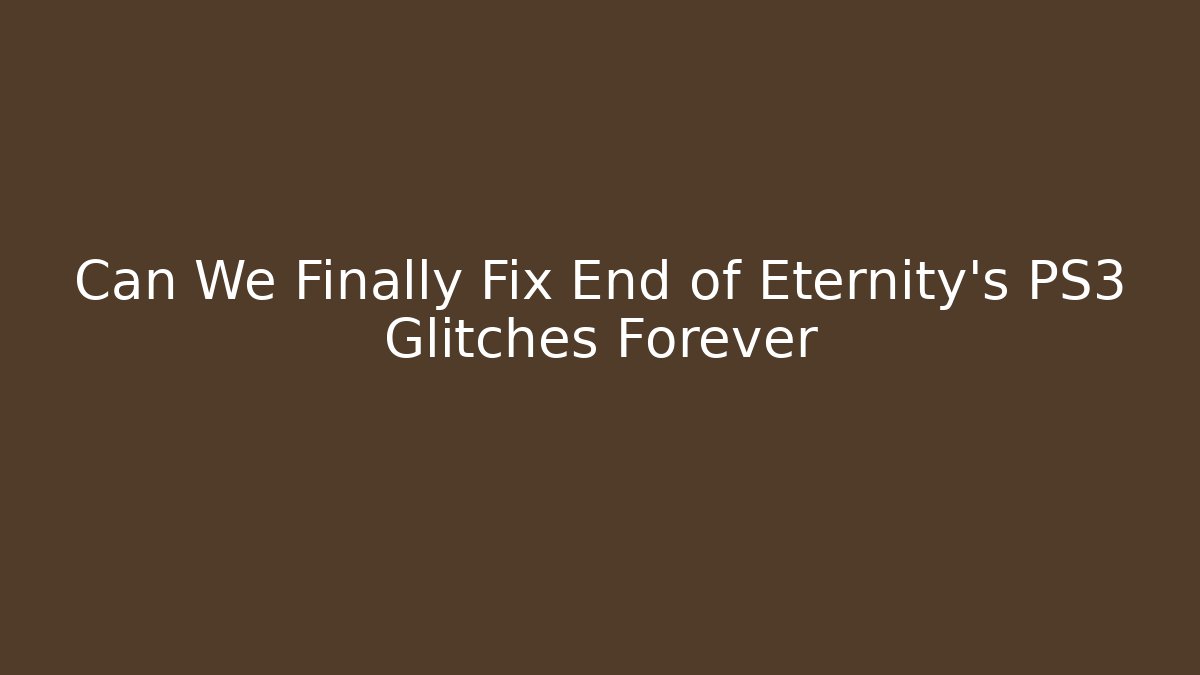 Can We Finally Fix End of Eternity's PS3 Glitches Forever